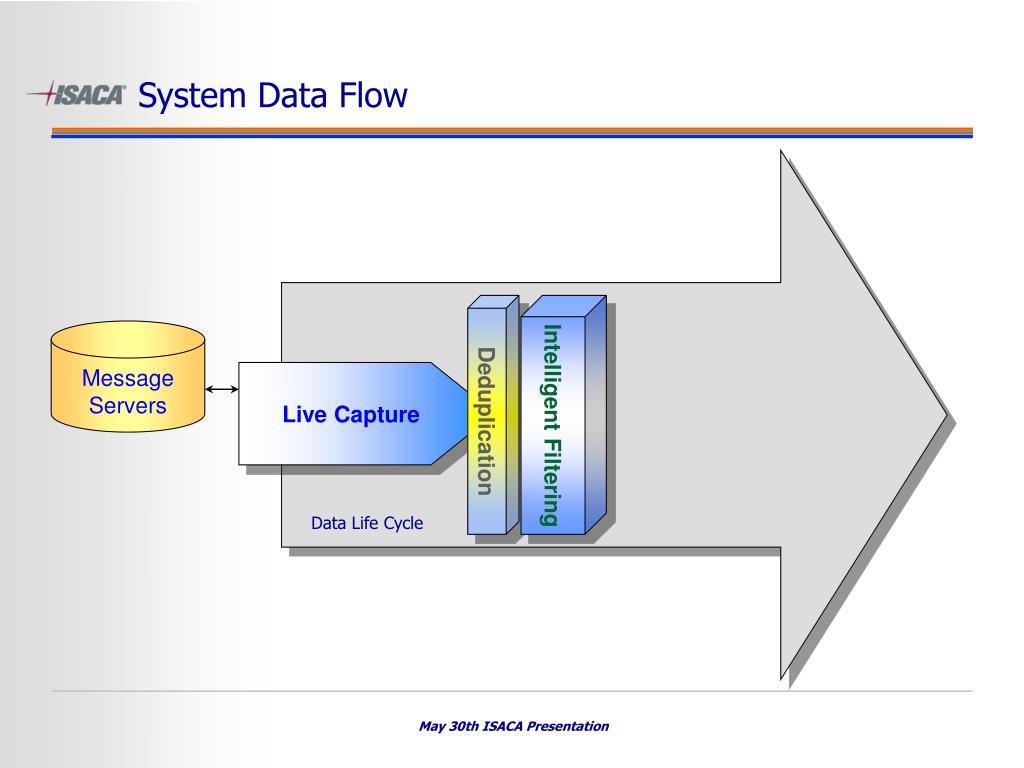 ISACA System Data Flow

Message Servers

Live Capture

Deduplication

Intelligent Filtering

Data Life Cycle

May 30th ISACA Presentation